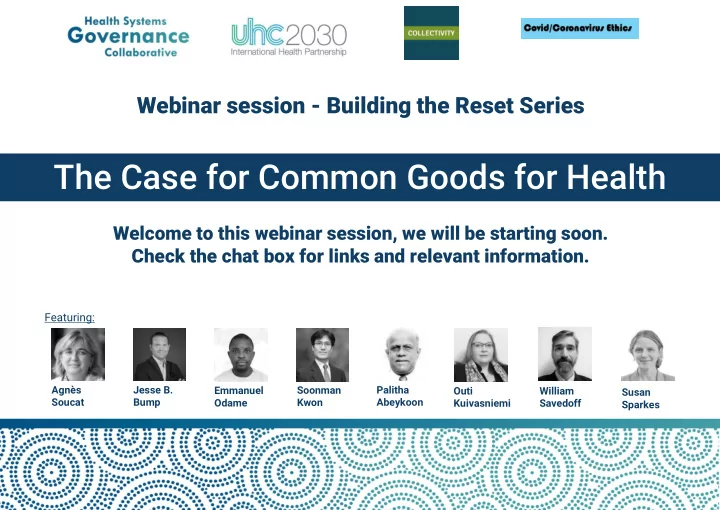 Health Systems Governance Collaborative

uhc2030 International Health Partnership

COLLECTIVITY

Covid/Coronavirus Ethics

Webinar session - Building the Reset Series

The Case for Common Goods for Health

Welcome to this webinar session, we will be starting soon. Check the chat box for links and relevant information.

Featuring:

Agnès Soucat

Jesse B. Bump

Emmanuel Odame

Soonman Kwon

Palitha Abeykoon

Outi Kuivasniemi

William Savedoff

Susan Sparkes